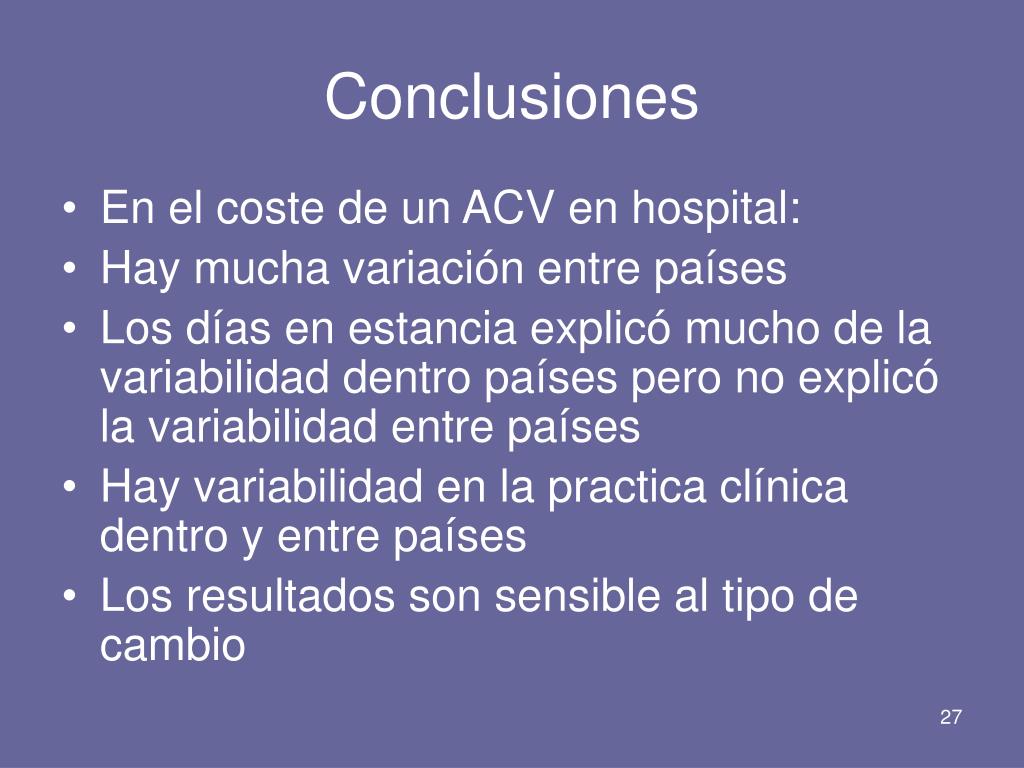 Conclusiones

• En el coste de un ACV en hospital:
• Hay mucha variación entre países
• Los días en estancia explicó mucho de la variabilidad dentro países pero no explicó la variabilidad entre países
• Hay variabilidad en la practica clínica dentro y entre países
• Los resultados son sensible al tipo de cambio

27